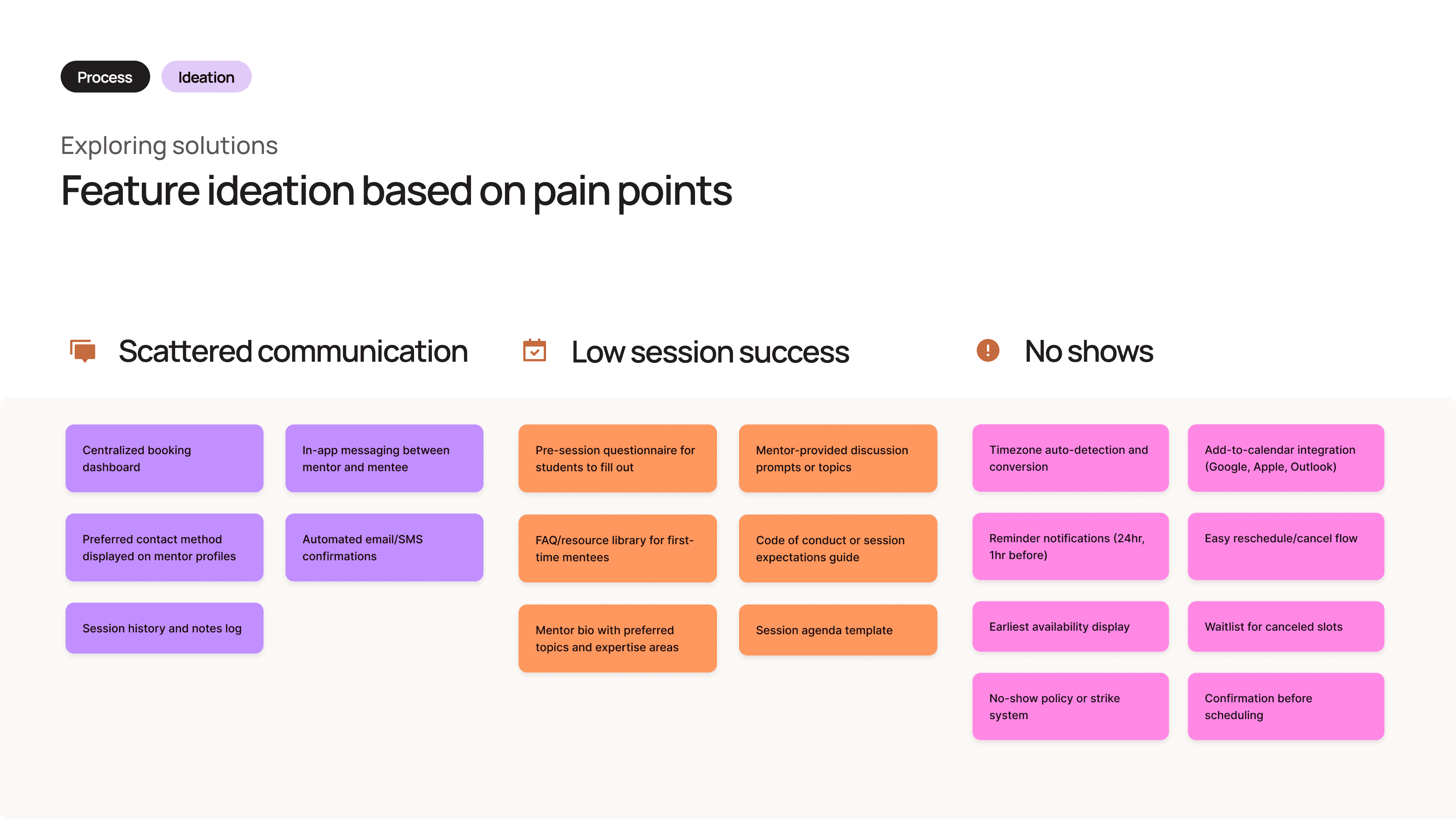 Process Ideation

Exploring solutions

Feature ideation based on pain points

Scattered communication

Centralized booking dashboard

In-app messaging between mentor and mentee

Preferred contact method displayed on mentor profiles

Automated email/SMS confirmations

Session history and notes log

Low session success

Pre-session questionnaire for students to fill out

Mentor-provided discussion prompts or topics

FAQ/resource library for first-time mentees

Code of conduct or session expectations guide

Mentor bio with preferred topics and expertise areas

Session agenda template

No shows

Timezone auto-detection and conversion

Add-to-calendar integration (Google, Apple, Outlook)

Reminder notifications (24hr, 1hr before)

Easy reschedule/cancel flow

Earliest availability display

Waitlist for canceled slots

No-show policy or strike system

Confirmation before scheduling